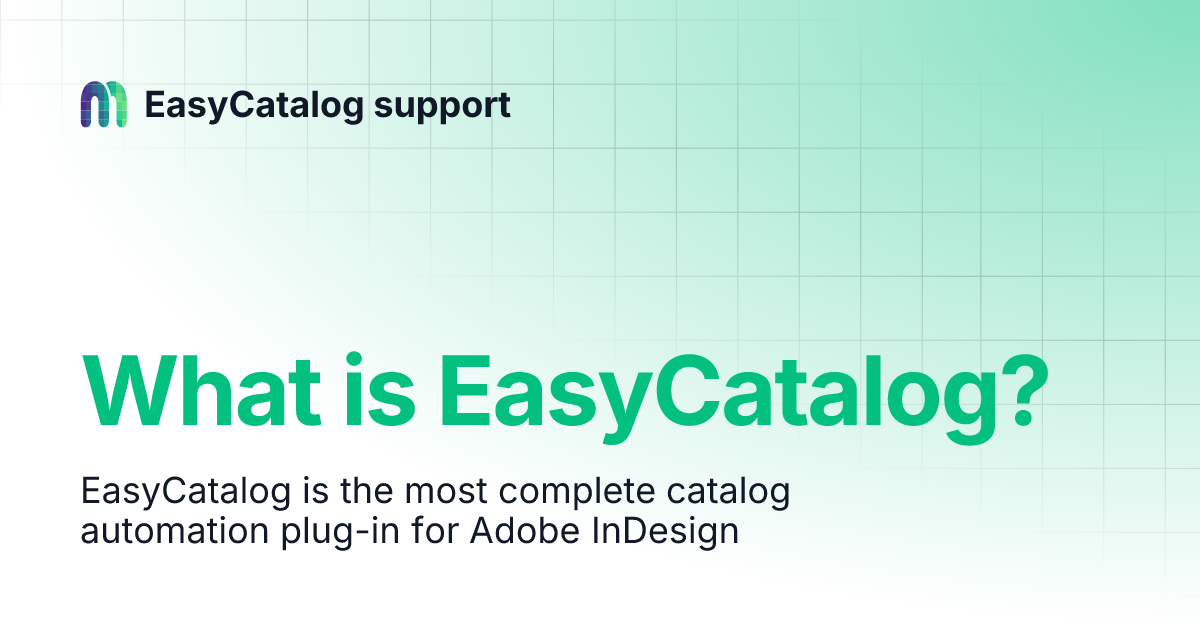 EasyCatalog support

What is EasyCatalog?

EasyCatalog is the most complete catalog automation plug-in for Adobe InDesign